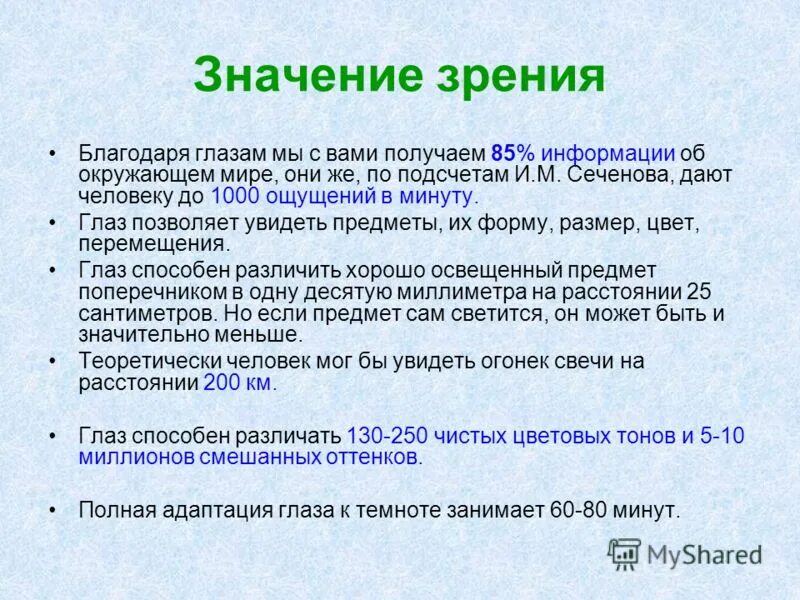 Значение зрения

• Благодаря глазам мы с вами получаем 85% информации об окружающем мире, они же, по подсчетам И.М. Сеченова, дают человеку до 1000 ощущений в минуту.

• Глаз позволяет увидеть предметы, их форму, размер, цвет, перемещения.

• Глаз способен различить хорошо освещенный предмет поперечником в одну десятую миллиметра на расстоянии 25 сантиметров. Но если предмет сам светится, он может быть и значительно меньше.

• Теоретически человек мог бы увидеть огонек свечи на расстоянии 200 км.

• Глаз способен различать 130-250 чистых цветовых тонов и 5-10 миллионов смешанных оттенков.

• Полная адаптация глаза к темноте занимает 60-80 минут.

MyShared